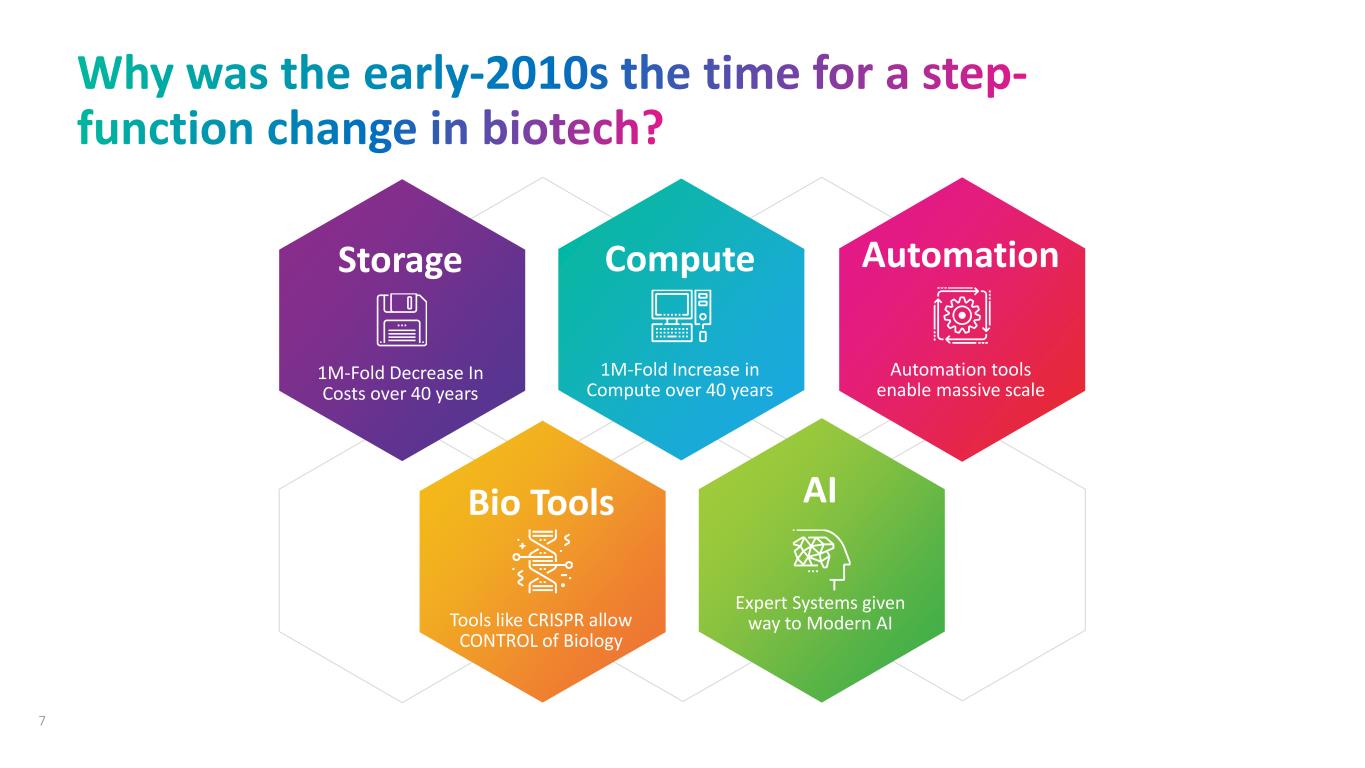 Why was the early-2010s the time for a step-function change in biotech?

Storage

1M-Fold Decrease In Costs over 40 years

Compute

1M-Fold Increase in Compute over 40 years

Automation

Automation tools enable massive scale

Bio Tools

Tools like CRISPR allow CONTROL of Biology

AI

Expert Systems given way to Modern AI

7